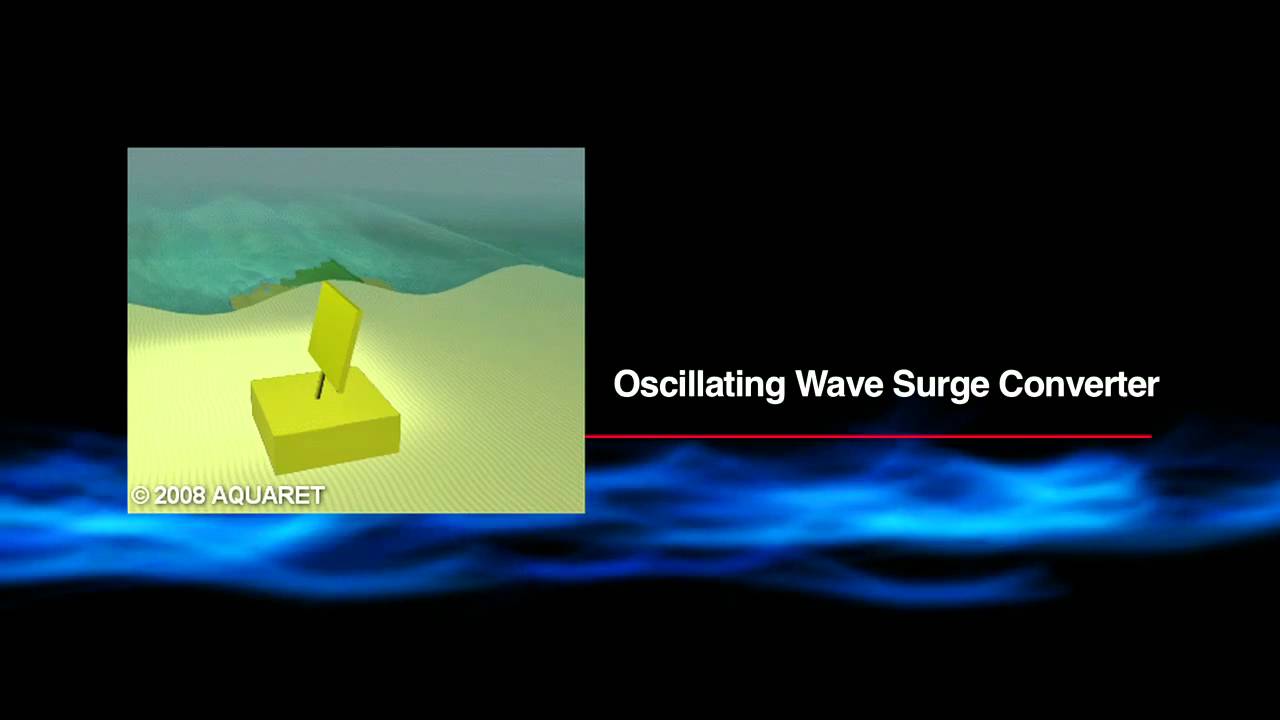 © 2008 AQUARET

Oscillating Wave Surge Converter